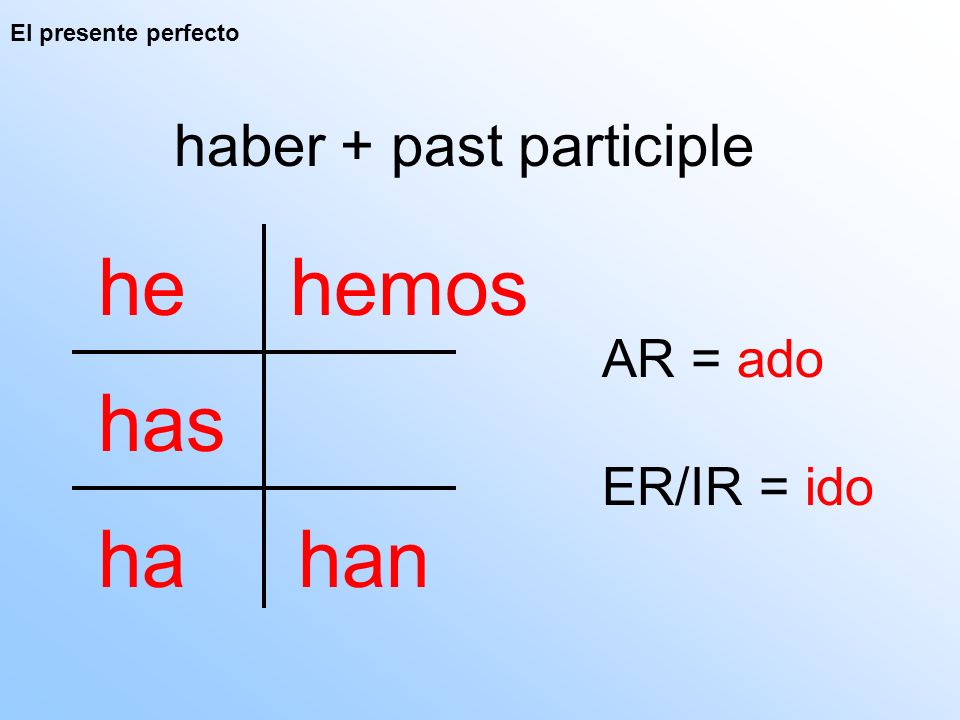 El presente perfecto

haber + past participle

| he | hemos |
|---|---|
| has | |
| ha | han |

AR = ado

ER/IR = ido